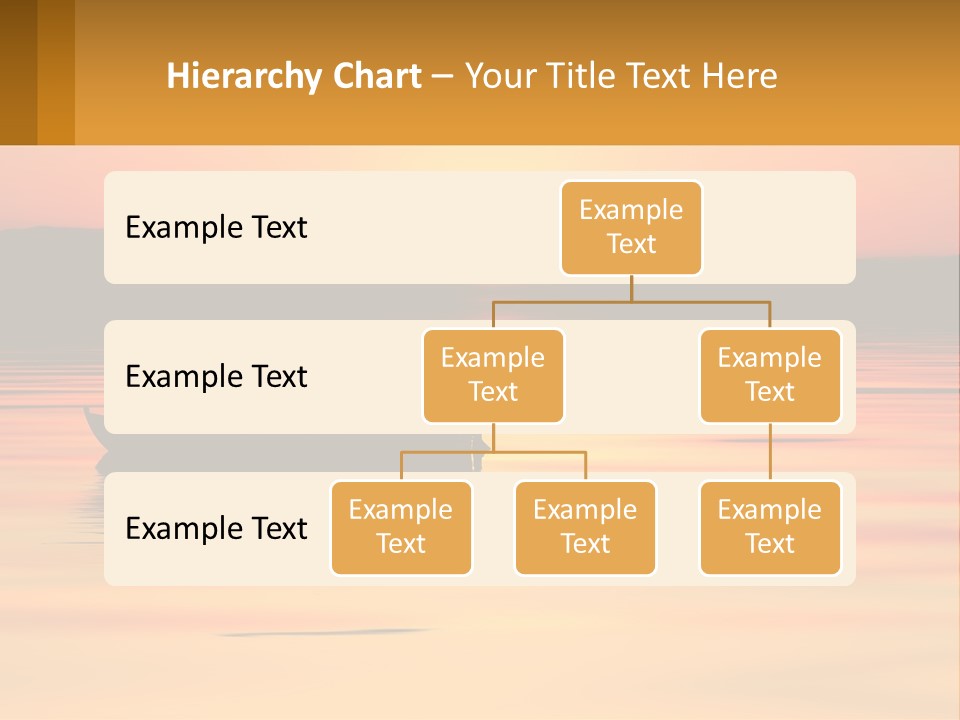 Hierarchy Chart – Your Title Text Here

Example Text

Example Text

Example Text

Example Text

Example Text

Example Text

Example Text

Example Text

Example Text